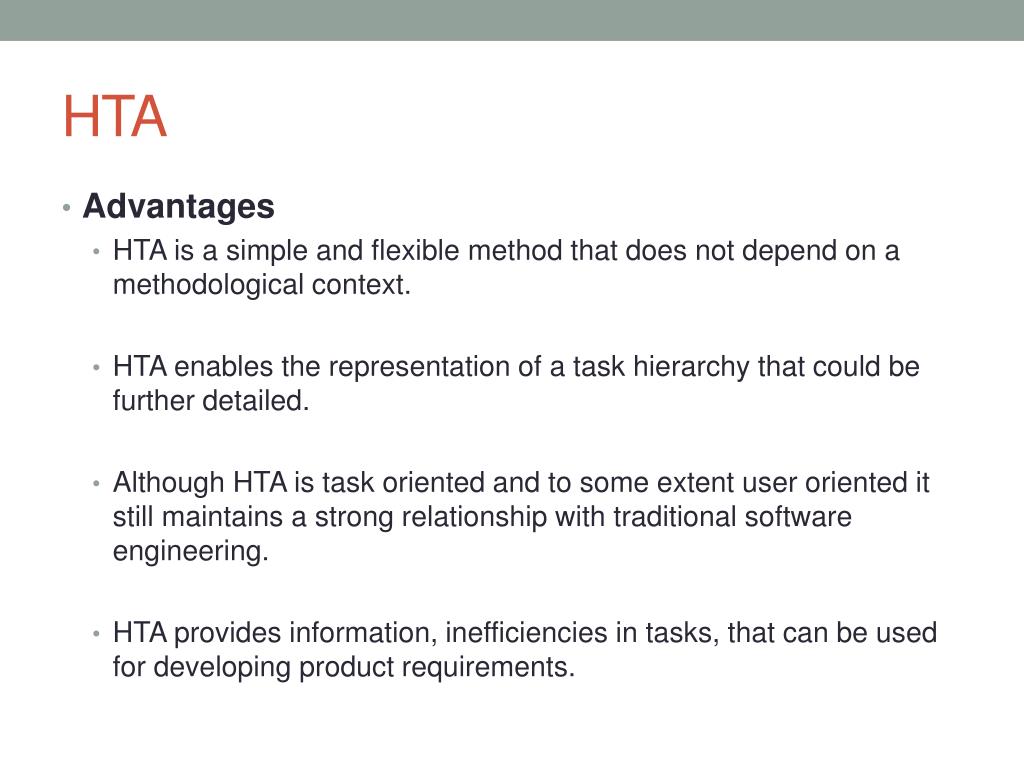 HTA

• Advantages
  • HTA is a simple and flexible method that does not depend on a methodological context.

  • HTA enables the representation of a task hierarchy that could be further detailed.

  • Although HTA is task oriented and to some extent user oriented it still maintains a strong relationship with traditional software engineering.

  • HTA provides information, inefficiencies in tasks, that can be used for developing product requirements.